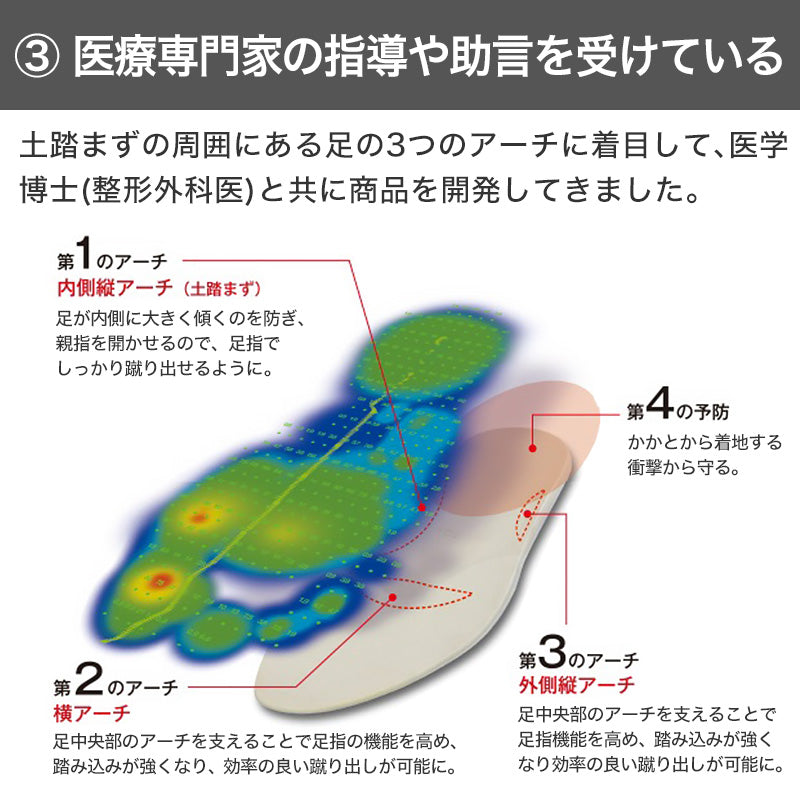 ③ 医療専門家の指導や助言を受けている

土踏まずの周囲にある足の3つのアーチに着目して、医学博士(整形外科医)と共に商品を開発してきました。

第1のアーチ
内側縦アーチ（土踏まず）
足が内側に大きく傾くのを防ぎ、親指を開かせるので、足指でしっかり蹴り出せるように。

第4の予防
かかとから着地する衝撃から守る。

第2のアーチ
横アーチ
足中央部のアーチを支えることで足指の機能を高め、踏み込みが強くなり、効率の良い蹴り出しが可能に。

第3のアーチ
外側縦アーチ
足中央部のアーチを支えることで足指機能を高め、踏み込みが強くなり効率の良い蹴り出しが可能に。